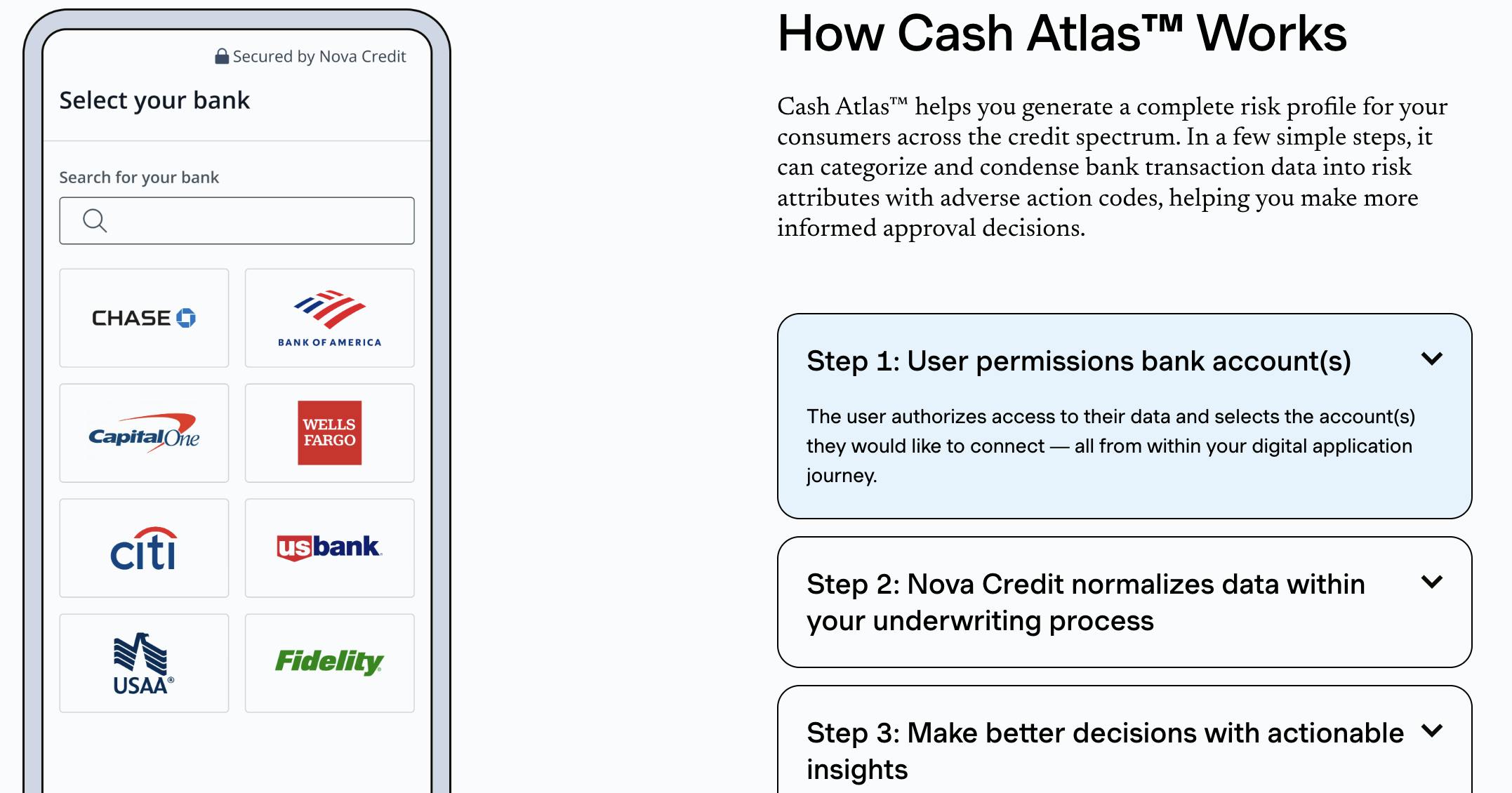 Secured by Nova Credit

Select your bank

Search for your bank

CHASE

BANK OF AMERICA

CapitalOne

WELLS FARGO

citi

usbank

USAA®

Fidelity

How Cash Atlas™ Works

Cash Atlas™ helps you generate a complete risk profile for your consumers across the credit spectrum. In a few simple steps, it can categorize and condense bank transaction data into risk attributes with adverse action codes, helping you make more informed approval decisions.

Step 1: User permissions bank account(s)

The user authorizes access to their data and selects the account(s) they would like to connect — all from within your digital application journey.

Step 2: Nova Credit normalizes data within your underwriting process

Step 3: Make better decisions with actionable insights